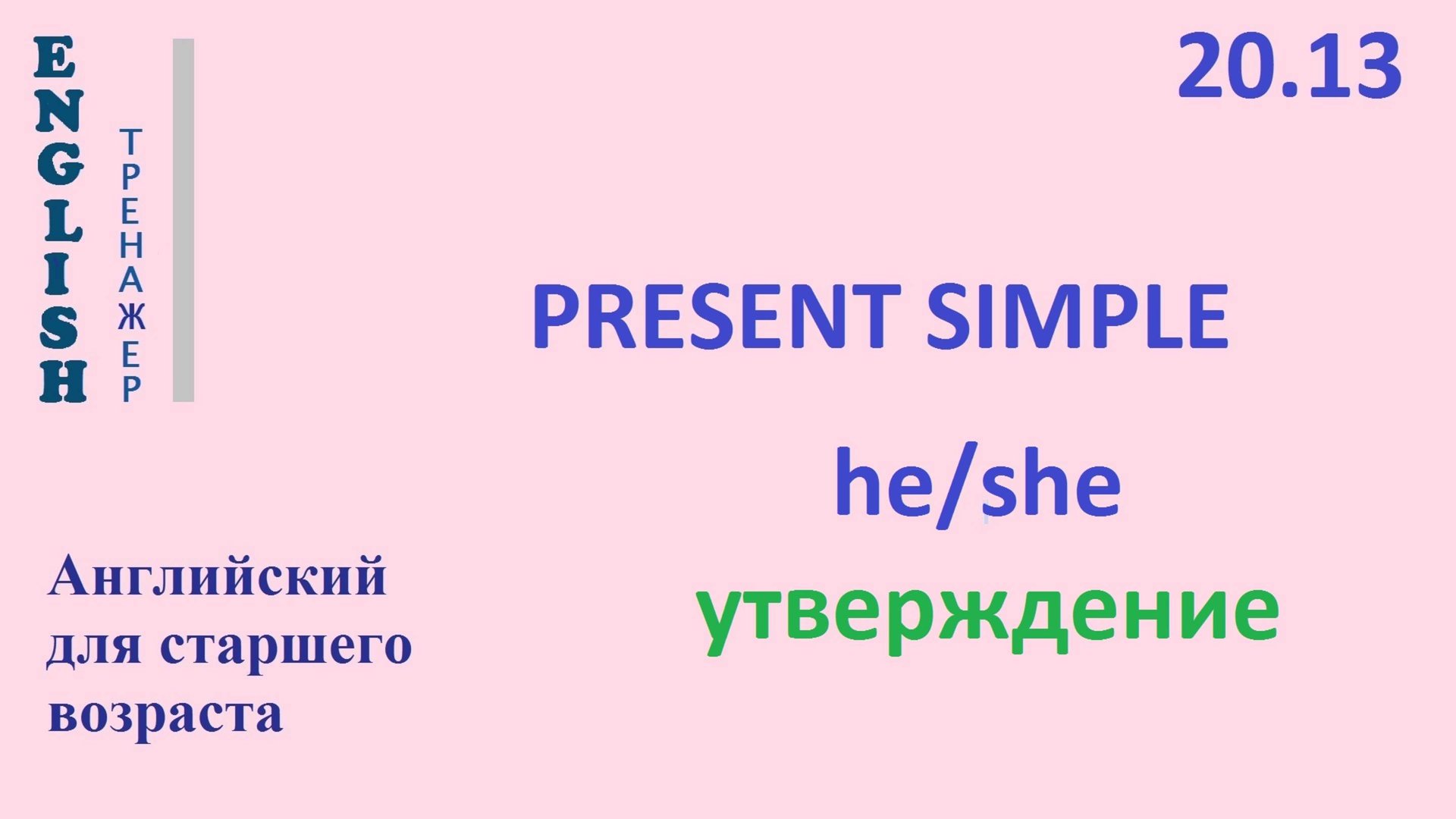 ENGLISH
ТРЕНАЖЕР

20.13

PRESENT SIMPLE

he/she
утверждение

Английский для старшего возраста